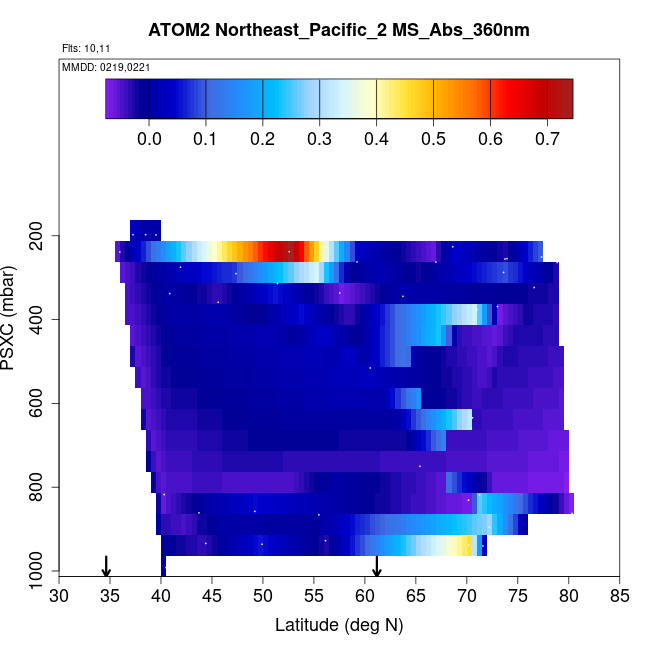 ATOM2 Northeast_Pacific_2 MS_Abs_360nm

Flts: 10,11

MMDD: 0219,0221

0.0 0.1 0.2 0.3 0.4 0.5 0.6 0.7

PSXC (mbar)

200
400
600
800
1000

30 35 40 45 50 55 60 65 70 75 80 85

Latitude (deg N)